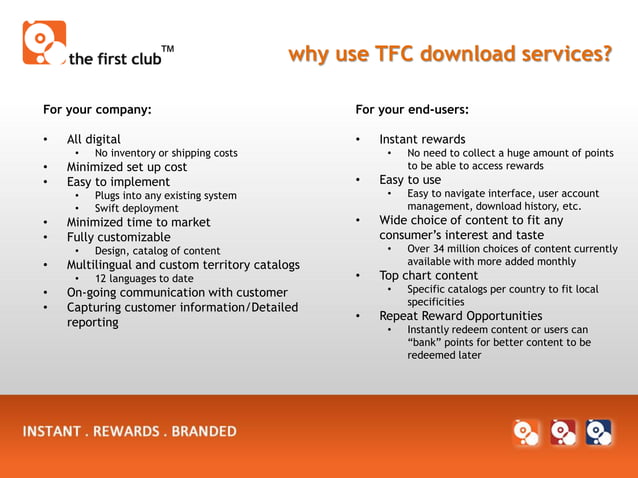 the first club™

why use TFC download services?

For your company:

• All digital
  • No inventory or shipping costs
• Minimized set up cost
• Easy to implement
  • Plugs into any existing system
  • Swift deployment
• Minimized time to market
• Fully customizable
  • Design, catalog of content
• Multilingual and custom territory catalogs
  • 12 languages to date
• On-going communication with customer
• Capturing customer information/Detailed reporting

For your end-users:

• Instant rewards
  • No need to collect a huge amount of points to be able to access rewards
• Easy to use
  • Easy to navigate interface, user account management, download history, etc.
• Wide choice of content to fit any consumer's interest and taste
  • Over 34 million choices of content currently available with more added monthly
• Top chart content
  • Specific catalogs per country to fit local specificities
• Repeat Reward Opportunities
  • Instantly redeem content or users can "bank" points for better content to be redeemed later

INSTANT . REWARDS . BRANDED